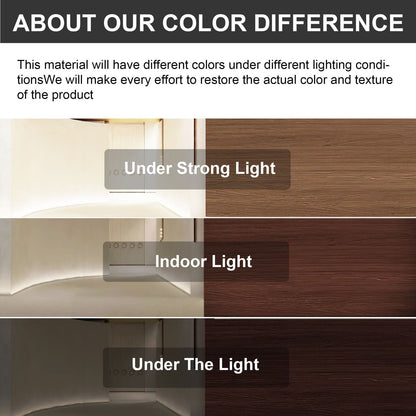 ABOUT OUR COLOR DIFFERENCE

This material will have different colors under different lighting conditionsWe will make every effort to restore the actual color and texture of the product

Under Strong Light

Indoor Light

Under The Light